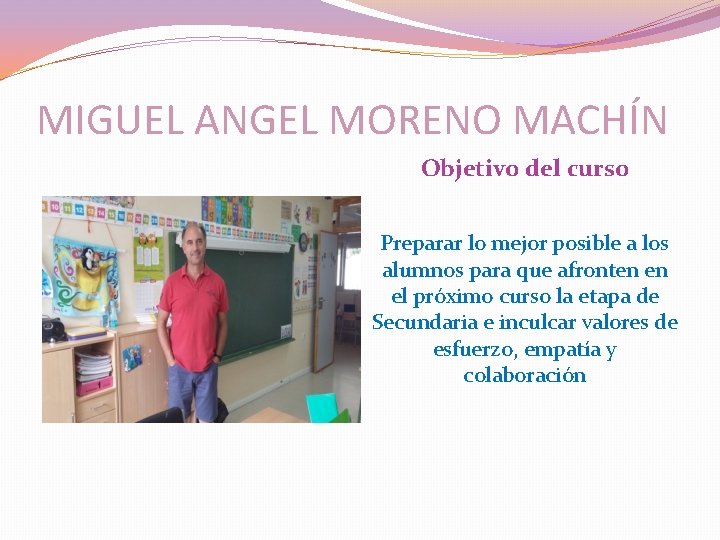 MIGUEL ANGEL MORENO MACHÍN

Objetivo del curso

Preparar lo mejor posible a los alumnos para que afronten en el próximo curso la etapa de Secundaria e inculcar valores de esfuerzo, empatía y colaboración